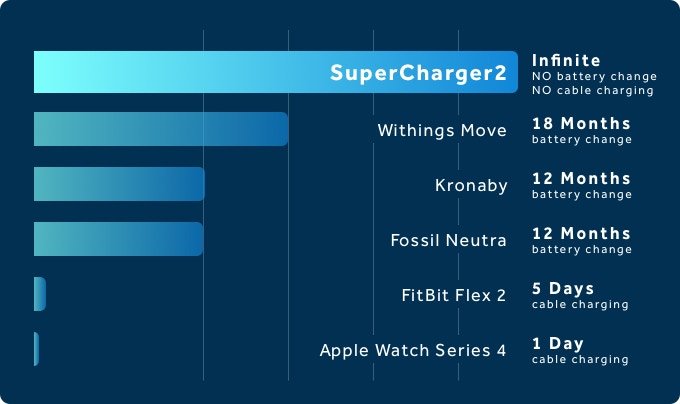 SuperCharger2
Infinite
NO battery change
NO cable charging

Withings Move
18 Months
battery change

Kronaby
12 Months
battery change

Fossil Neutra
12 Months
battery change

FitBit Flex 2
5 Days
cable charging

Apple Watch Series 4
1 Day
cable charging